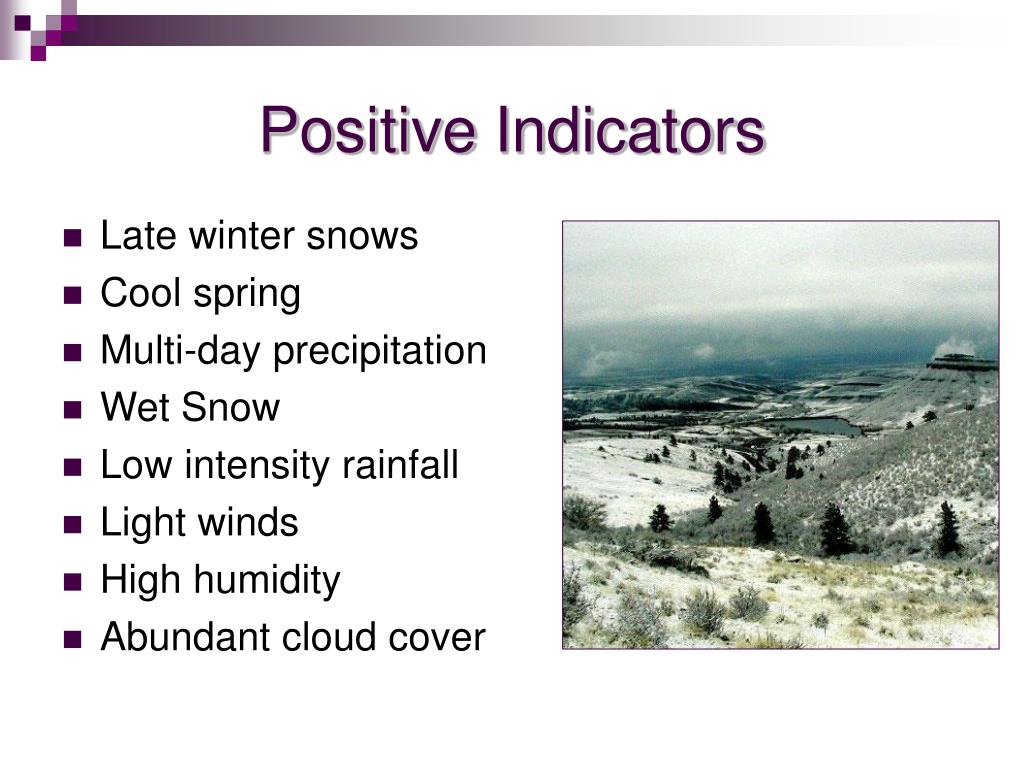 Positive Indicators

- Late winter snows
- Cool spring
- Multi-day precipitation
- Wet Snow
- Low intensity rainfall
- Light winds
- High humidity
- Abundant cloud cover